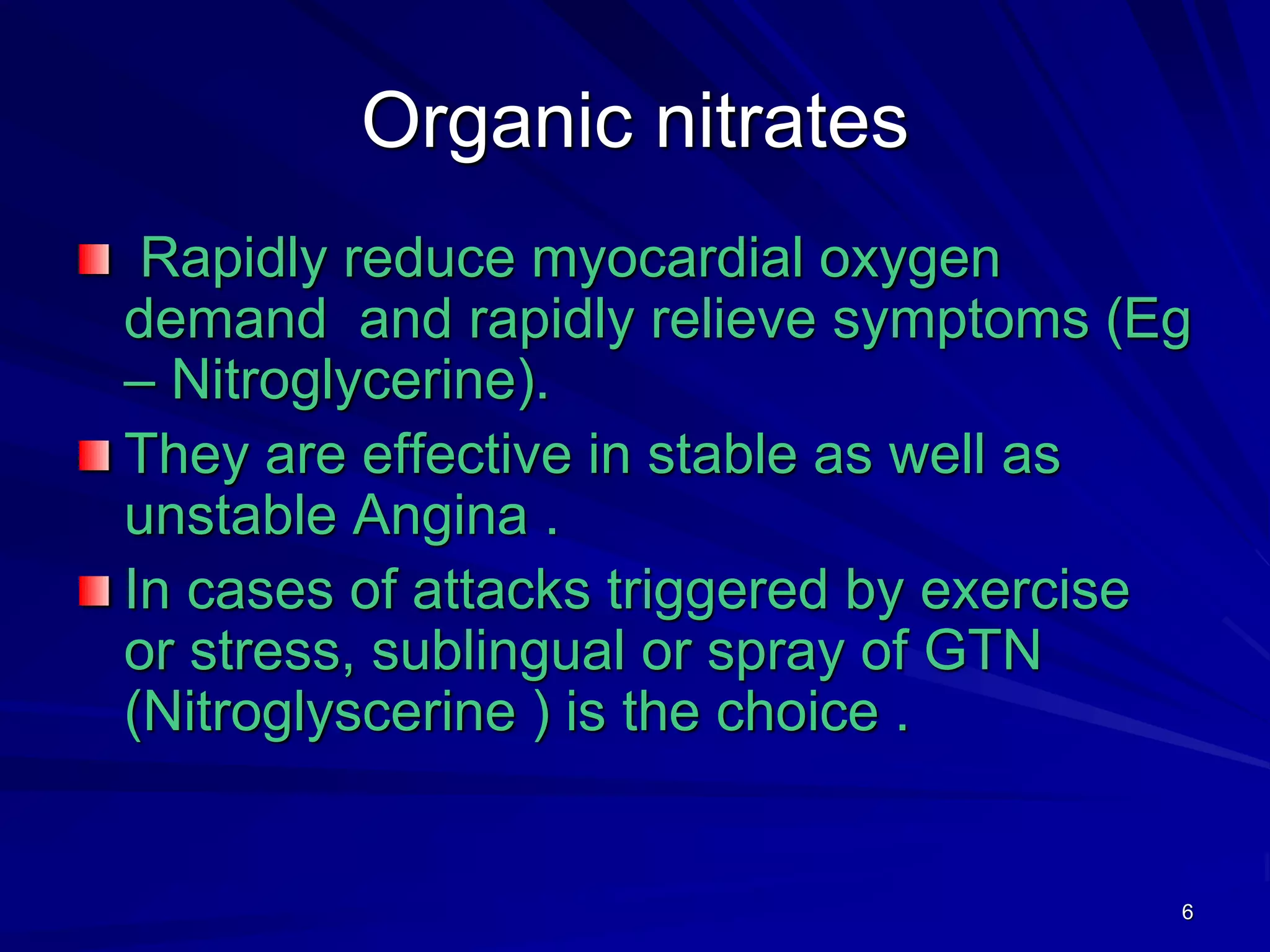 Organic nitrates

Rapidly reduce myocardial oxygen demand and rapidly relieve symptoms (Eg – Nitroglycerine).

They are effective in stable as well as unstable Angina .

In cases of attacks triggered by exercise or stress, sublingual or spray of GTN (Nitroglyscerine ) is the choice .

6